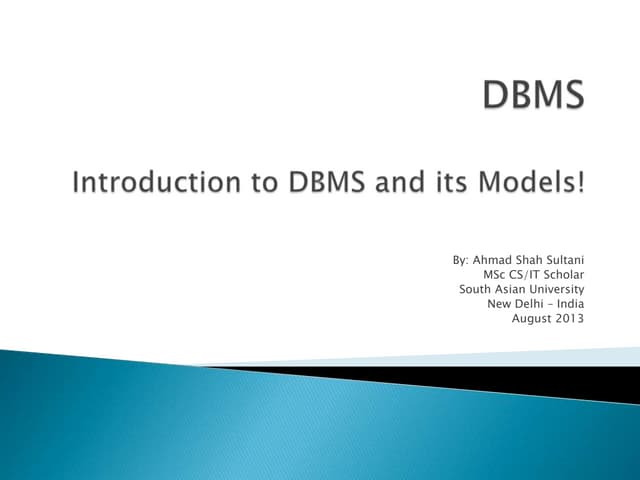 DBMS

Introduction to DBMS and its Models!

By: Ahmad Shah Sultani
MSc CS/IT Scholar
South Asian University
New Delhi - India
August 2013